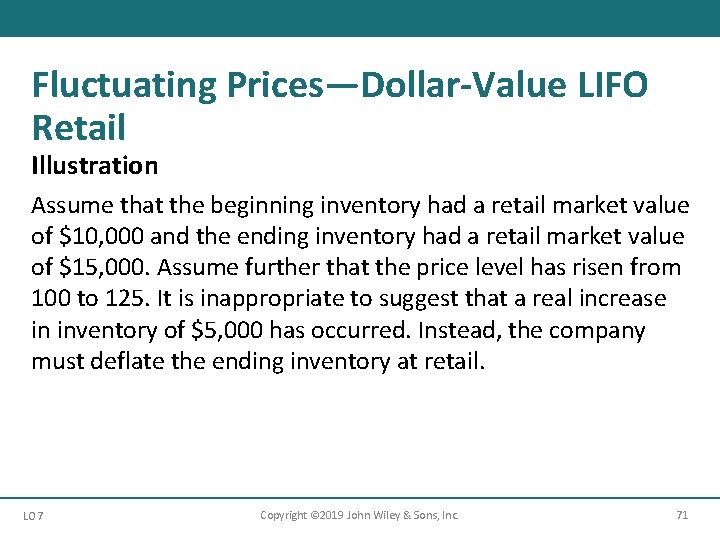 Fluctuating Prices—Dollar-Value LIFO Retail

Illustration

Assume that the beginning inventory had a retail market value of \$10,000 and the ending inventory had a retail market value of \$15,000. Assume further that the price level has risen from 100 to 125. It is inappropriate to suggest that a real increase in inventory of \$5,000 has occurred. Instead, the company must deflate the ending inventory at retail.

LO 7

Copyright ©2019 John Wiley & Sons, Inc.

71